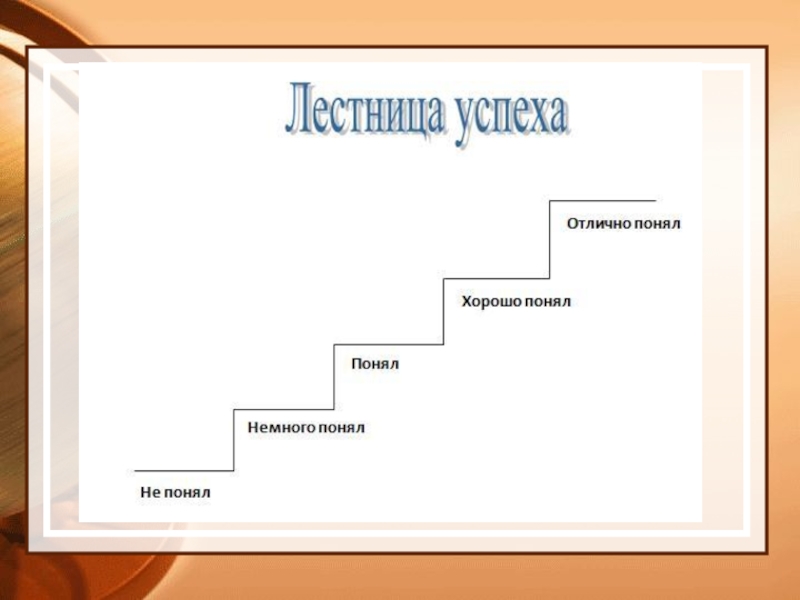 Лестница успеха

Отлично понял

Хорошо понял

Понял

Немного понял

Не понял